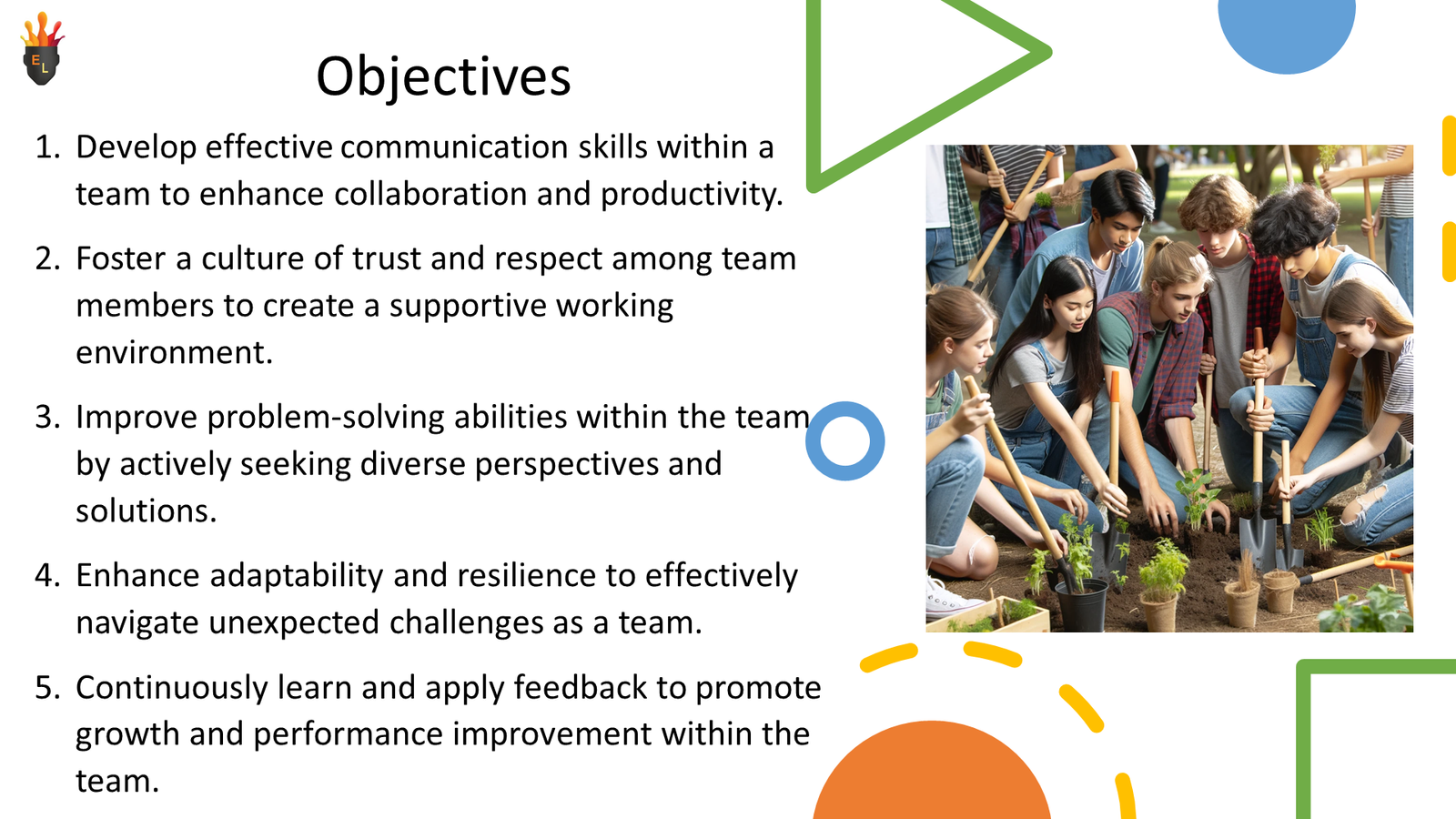 E L

Objectives

1. Develop effective communication skills within a team to enhance collaboration and productivity.

2. Foster a culture of trust and respect among team members to create a supportive working environment.

3. Improve problem-solving abilities within the team by actively seeking diverse perspectives and solutions.

4. Enhance adaptability and resilience to effectively navigate unexpected challenges as a team.

5. Continuously learn and apply feedback to promote growth and performance improvement within the team.